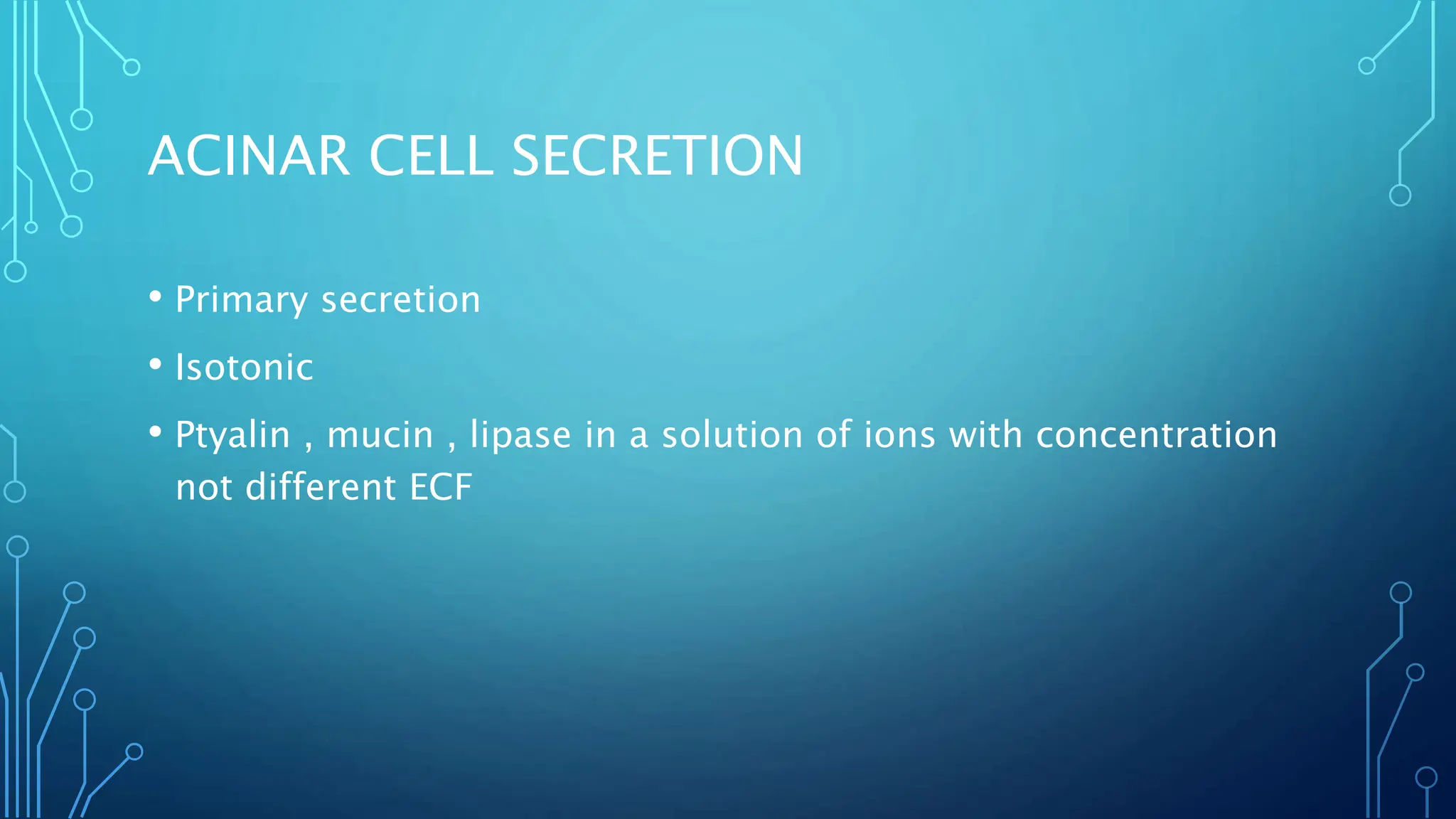 ACINAR CELL SECRETION

• Primary secretion

• Isotonic

• Ptyalin , mucin , lipase in a solution of ions with concentration not different ECF